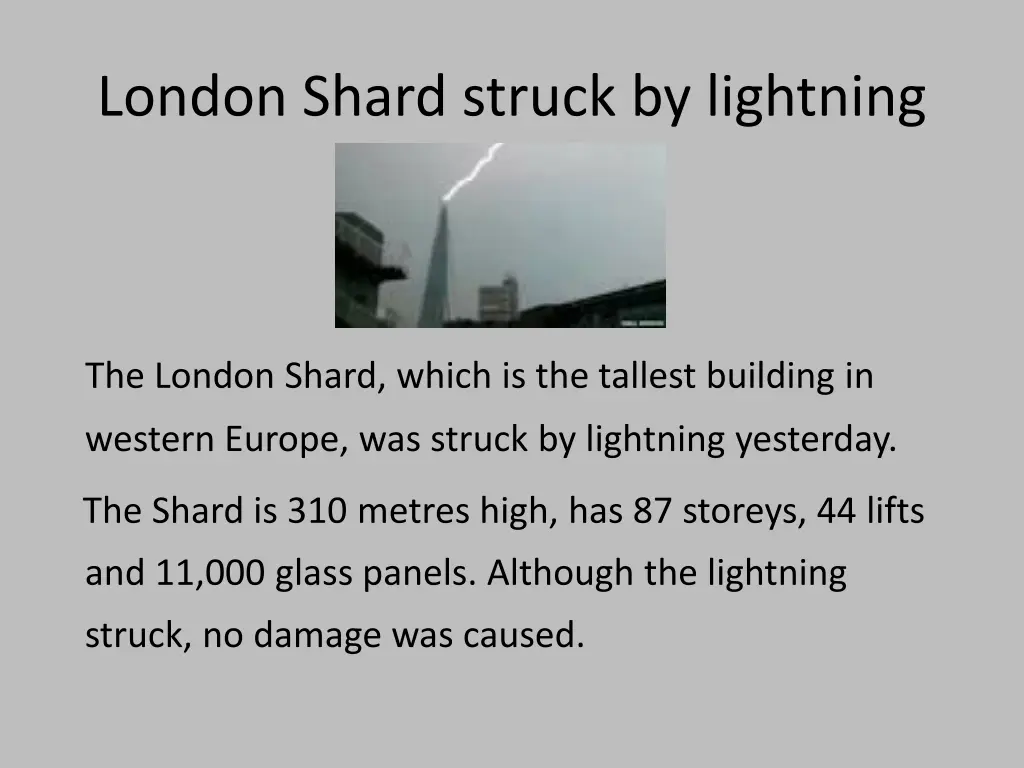 London Shard struck by lightning

The London Shard, which is the tallest building in western Europe, was struck by lightning yesterday.

The Shard is 310 metres high, has 87 storeys, 44 lifts and 11,000 glass panels. Although the lightning struck, no damage was caused.